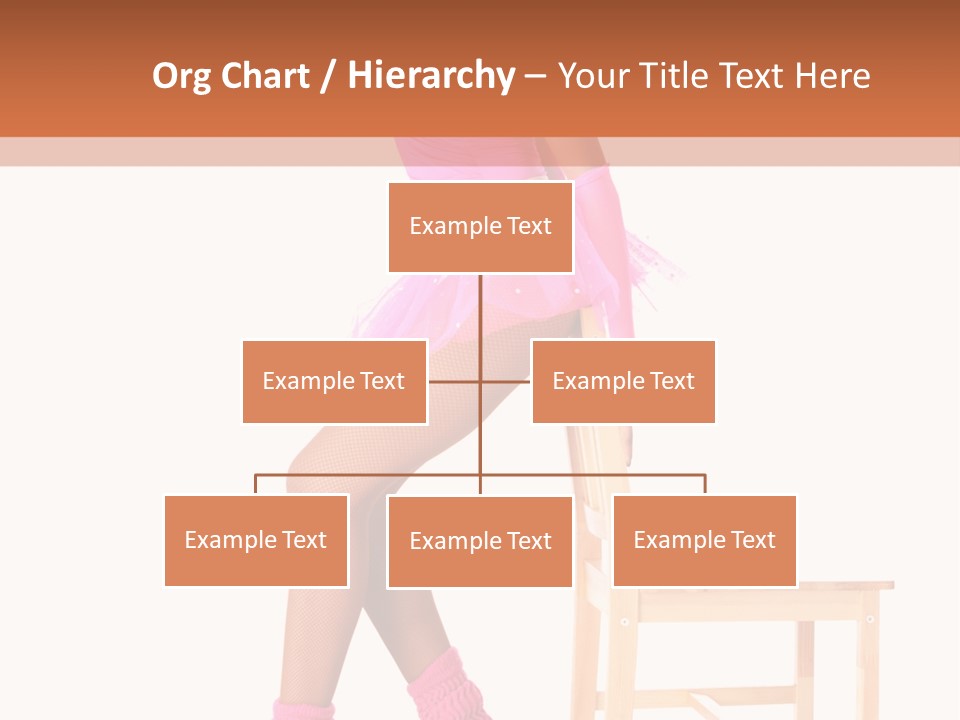 Org Chart / Hierarchy – Your Title Text Here

Example Text

Example Text

Example Text

Example Text

Example Text

Example Text